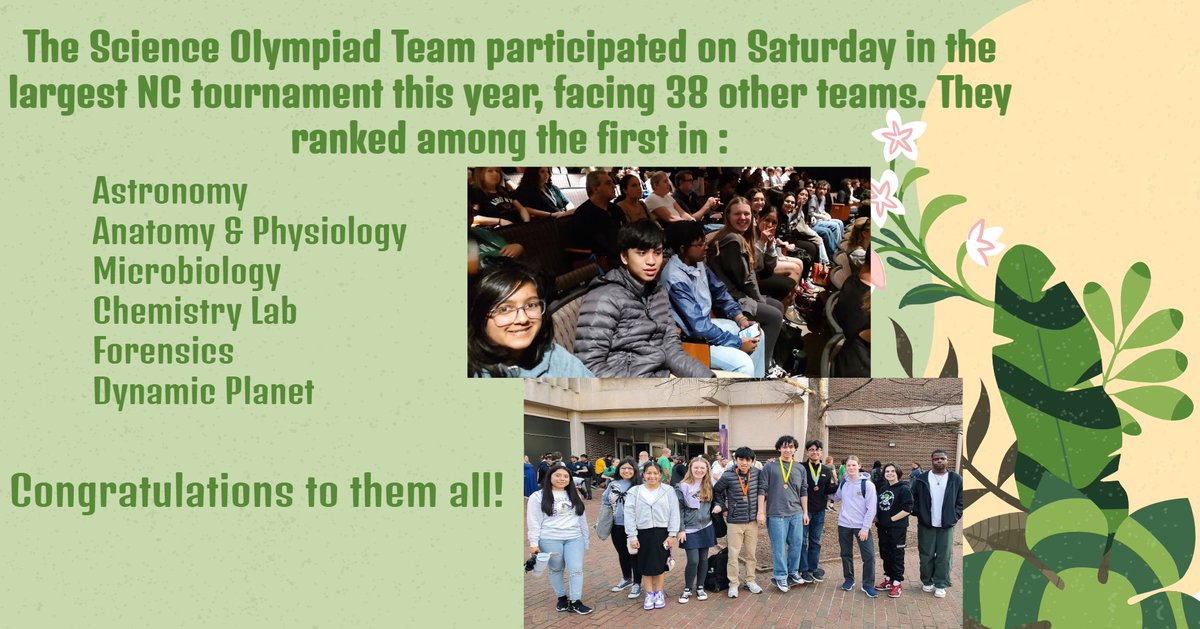 The Science Olympiad Team participated on Saturday in the largest NC tournament this year, facing 38 other teams. They ranked among the first in :

Astronomy
Anatomy & Physiology
Microbiology
Chemistry Lab
Forensics
Dynamic Planet

Congratulations to them all!